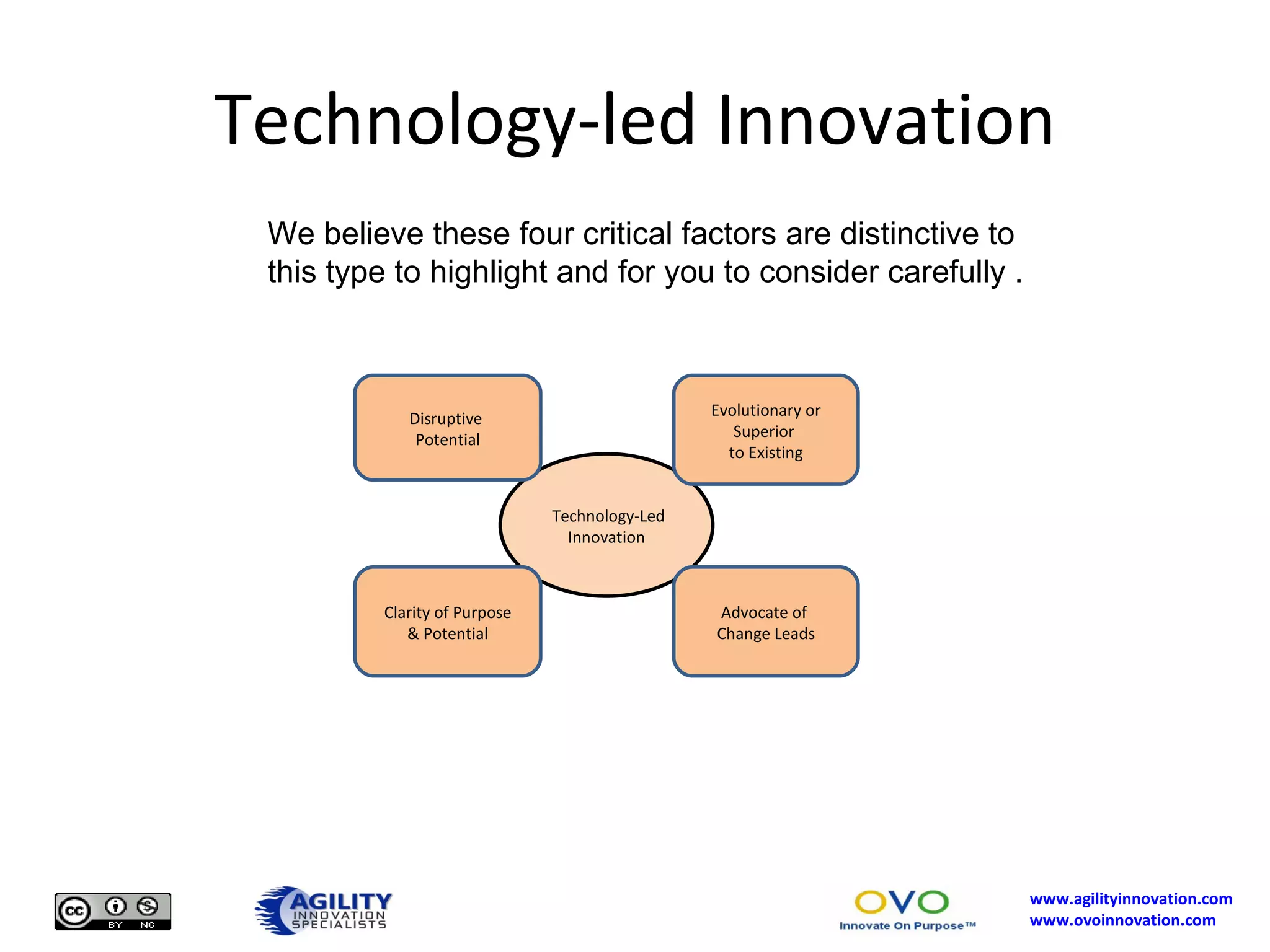 Technology-led Innovation

We believe these four critical factors are distinctive to this type to highlight and for you to consider carefully .

Disruptive Potential

Evolutionary or Superior to Existing

Technology-Led Innovation

Clarity of Purpose & Potential

Advocate of Change Leads

cc BY NC

AGILITY INNOVATION SPECIALISTS

OVO Innovate On Purpose™

www.agilityinnovation.com
www.ovoinnovation.com